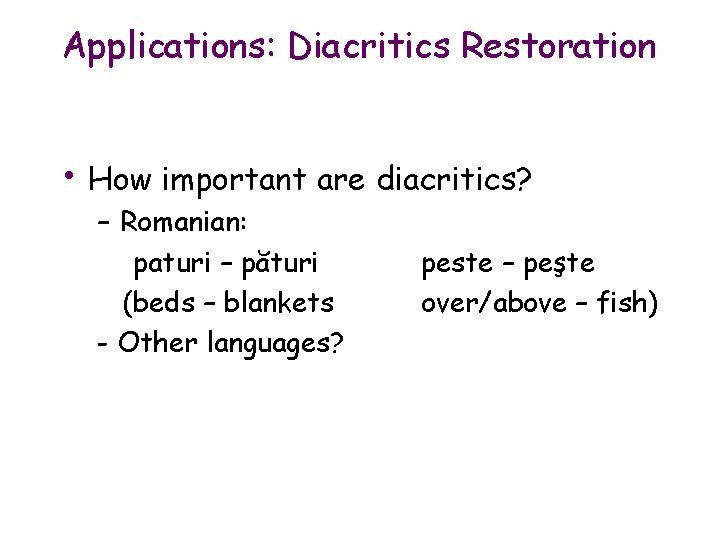 Applications: Diacritics Restoration

• How important are diacritics?
– Romanian:
paturi – pături peste – peşte
(beds – blankets over/above – fish)
- Other languages?